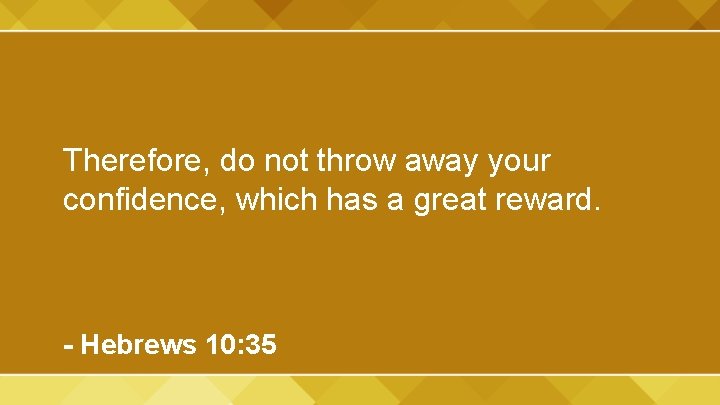 Therefore, do not throw away your confidence, which has a great reward.

- Hebrews 10:35